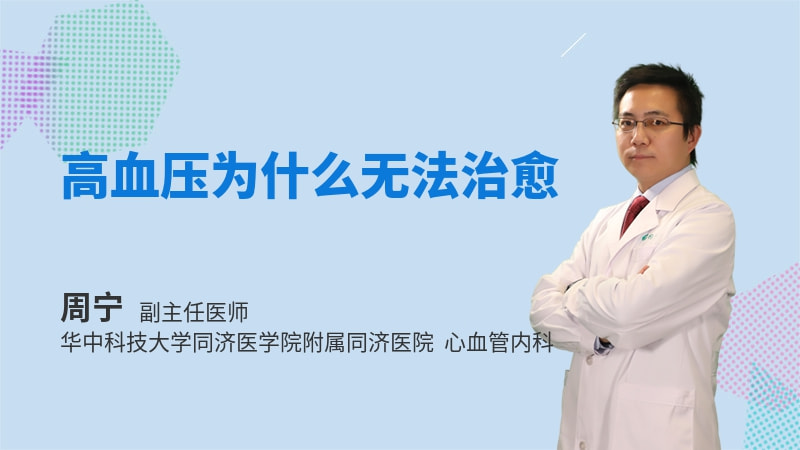 高血压为什么无法治愈

周宁 副主任医师
华中科技大学同济医学院附属同济医院 心血管内科